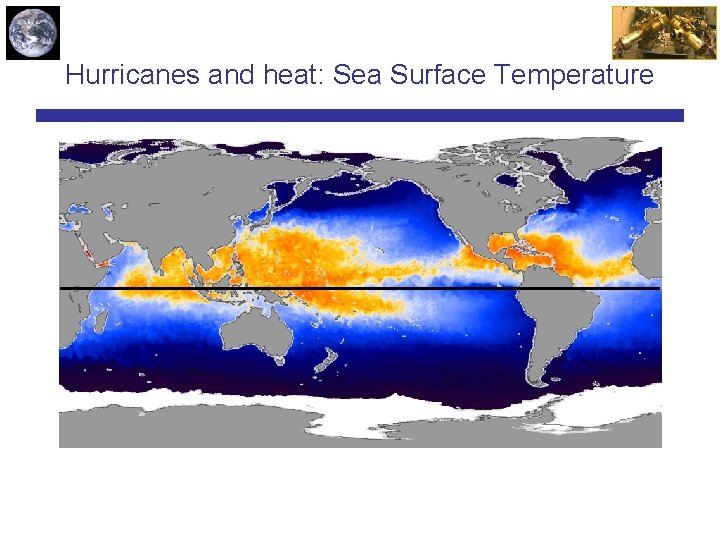 Hurricanes and heat: Sea Surface Temperature